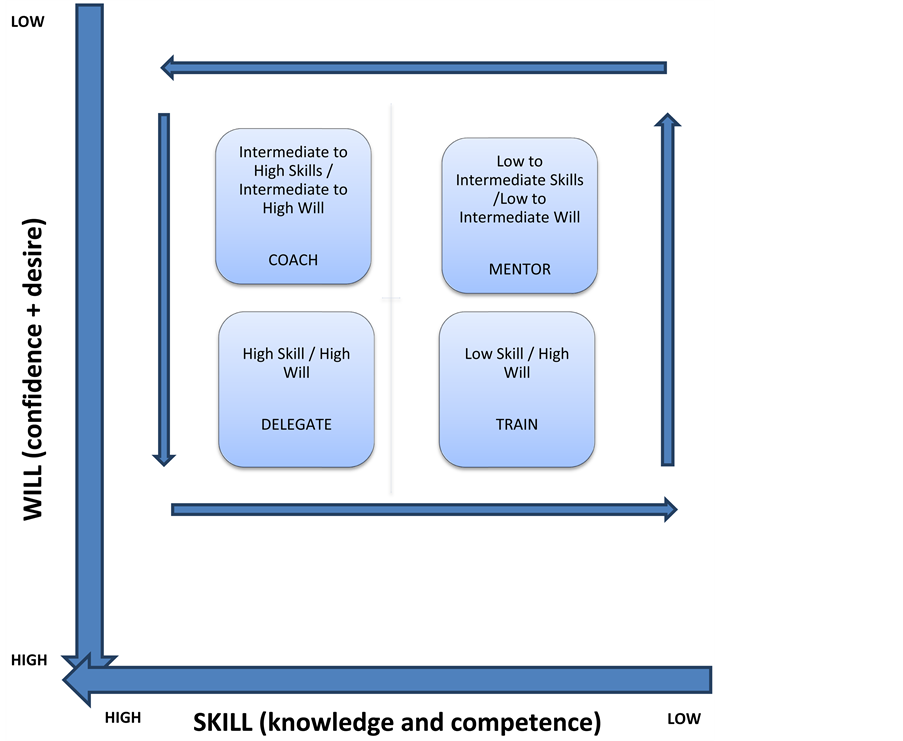 LOW

WILL (confidence + desire)

Intermediate to High Skills / Intermediate to High Will

COACH

Low to Intermediate Skills /Low to Intermediate Will

MENTOR

High Skill / High Will

DELEGATE

Low Skill / High Will

TRAIN

HIGH

HIGH

SKILL (knowledge and competence)

LOW